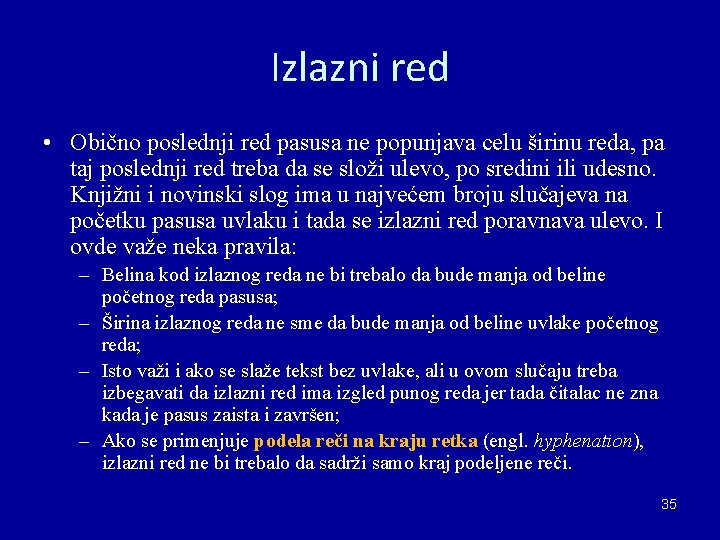 Izlazni red

• Obično poslednji red pasusa ne popunjava celu širinu reda, pa taj poslednji red treba da se složi ulevo, po sredini ili udesno. Knjižni i novinski slog ima u najvećem broju slučajeva na početku pasusa uvlaku i tada se izlazni red poravnava ulevo. I ovde važe neka pravila:
– Belina kod izlaznog reda ne bi trebalo da bude manja od beline početnog reda pasusa;
– Širina izlaznog reda ne sme da bude manja od beline uvlake početnog reda;
– Isto važi i ako se slaže tekst bez uvlake, ali u ovom slučaju treba izbegavati da izlazni red ima izgled punog reda jer tada čitalac ne zna kada je pasus zaista i završen;
– Ako se primenjuje podela reči na kraju retka (engl. hyphenation), izlazni red ne bi trebalo da sadrži samo kraj podeljene reči.

35